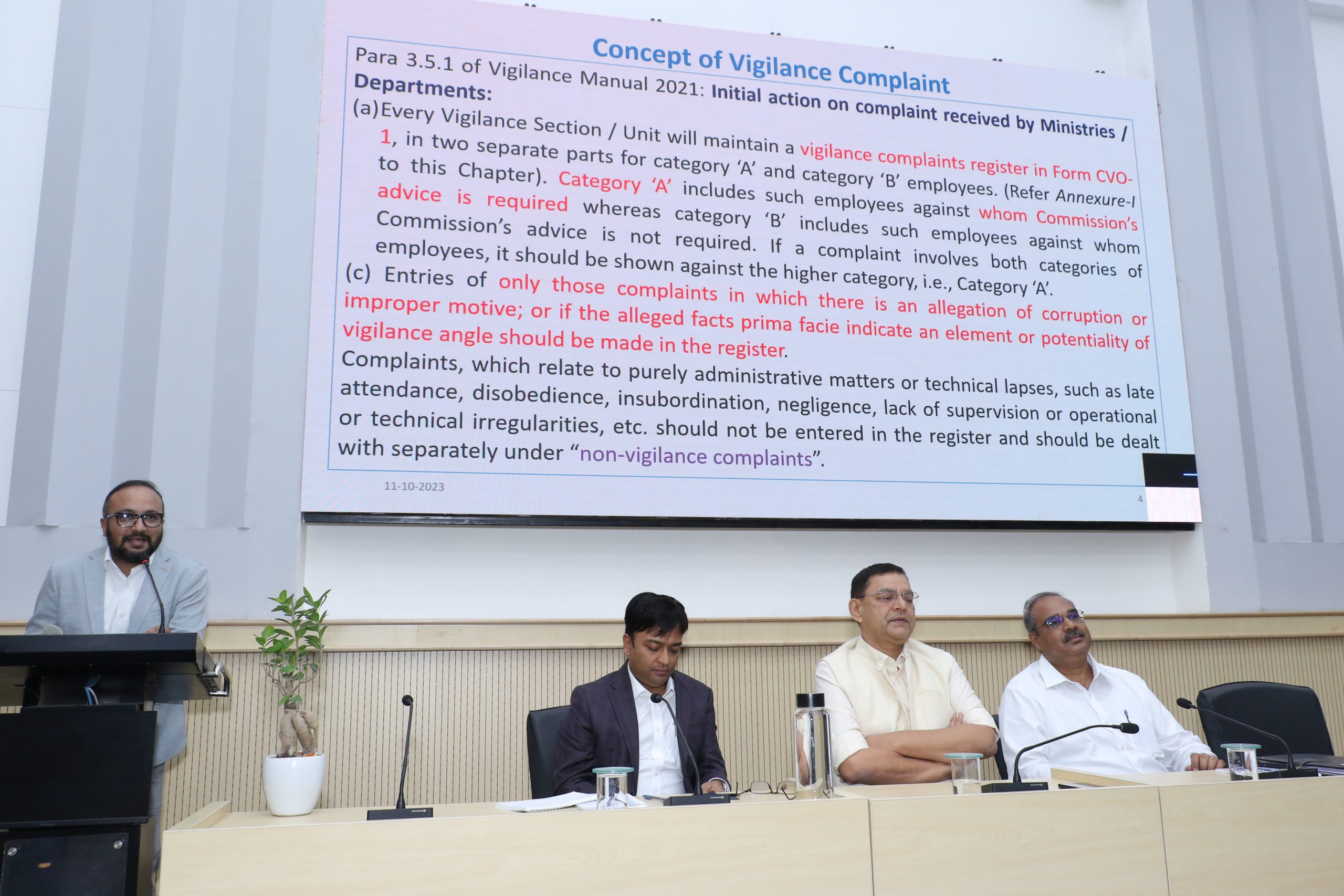 Concept of Vigilance Complaint

Para 3.5.1 of Vigilance Manual 2021: Initial action on complaint received by Ministries / Departments:

(a) Every Vigilance Section / Unit will maintain a vigilance complaints register in Form CVO-1, in two separate parts for category 'A' and category 'B' employees. (Refer Annexure-I to this Chapter). Category 'A' includes such employees against whom Commission's advice is required whereas category 'B' includes such employees against whom Commission's advice is not required. If a complaint involves both categories of employees, it should be shown against the higher category, i.e., Category 'A'.

(c) Entries of only those complaints in which there is an allegation of corruption or improper motive; or if the alleged facts prima facie indicate an element or potentiality of vigilance angle should be made in the register.

Complaints, which relate to purely administrative matters or technical lapses, such as late attendance, disobedience, insubordination, negligence, lack of supervision or operational or technical irregularities, etc. should not be entered in the register and should be dealt with separately under "non-vigilance complaints".

11-10-2023

4